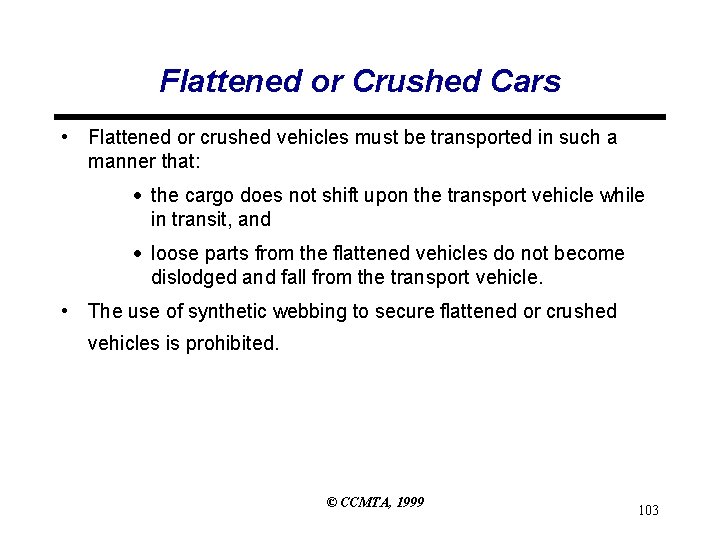 Flattened or Crushed Cars

• Flattened or crushed vehicles must be transported in such a manner that:

• the cargo does not shift upon the transport vehicle while in transit, and

• loose parts from the flattened vehicles do not become dislodged and fall from the transport vehicle.

• The use of synthetic webbing to secure flattened or crushed vehicles is prohibited.

© CCMTA, 1999

103